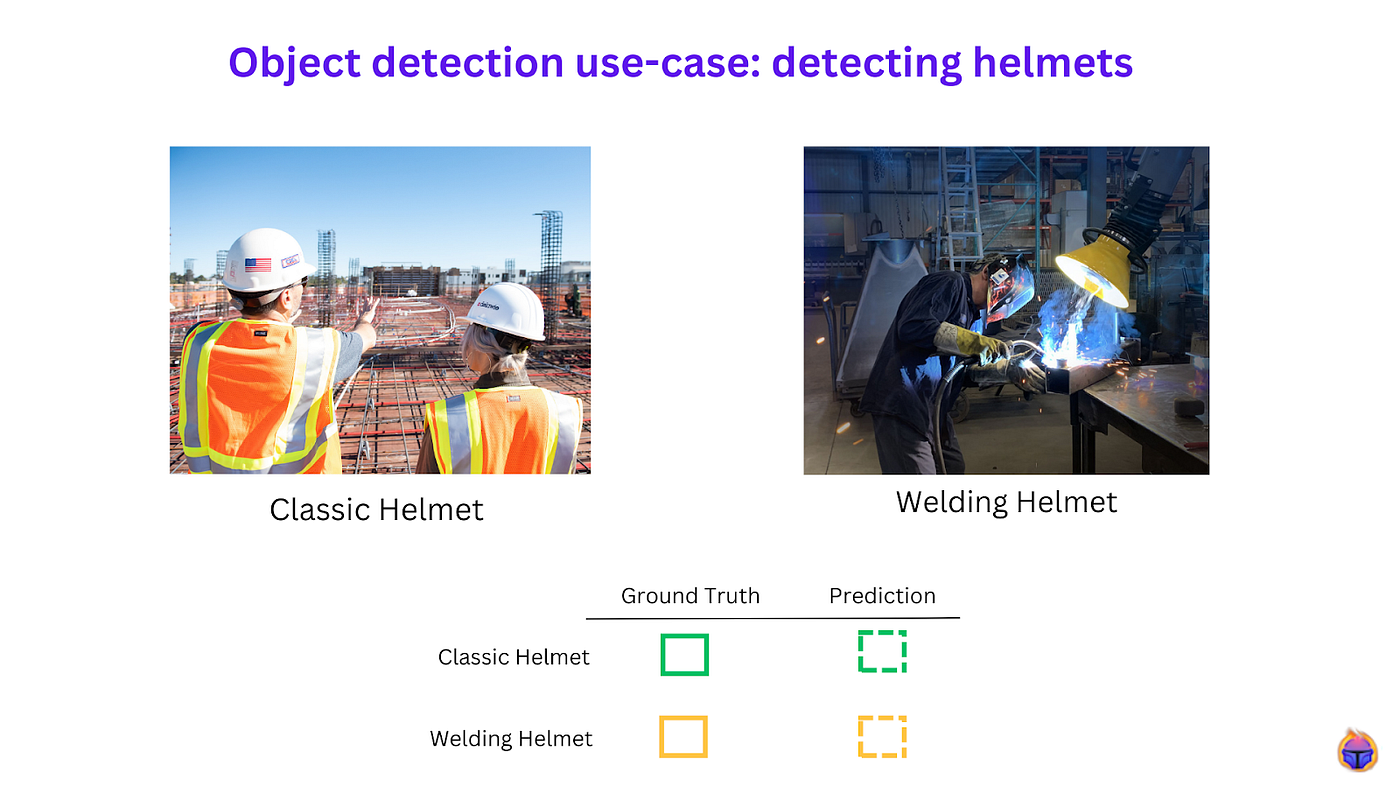 Object detection use-case: detecting helmets

Classic Helmet

Welding Helmet

|  | Ground Truth | Prediction |
|---|---|---|
| Classic Helmet |  |  |
| Welding Helmet |  |  |